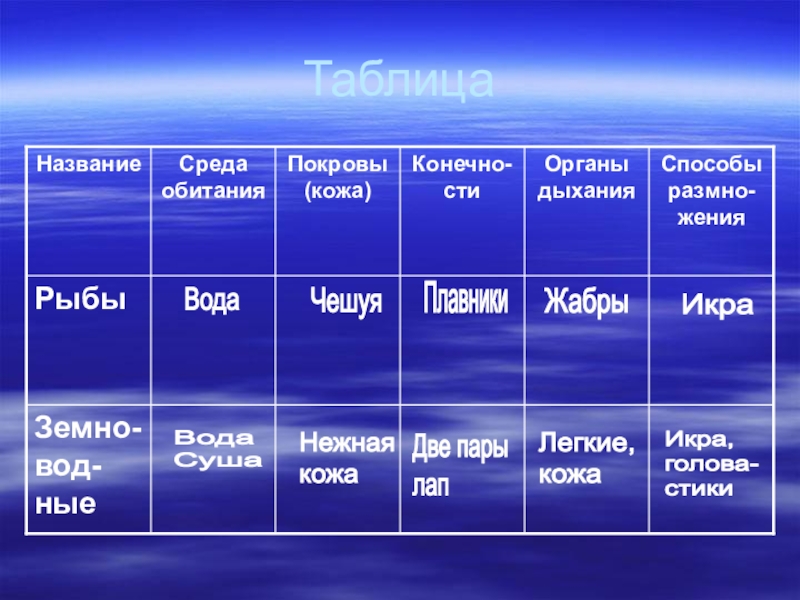 Таблица

| Название | Среда обитания | Покровы (кожа) | Конечности | Органы дыхания | Способы размножения |
|---|---|---|---|---|---|
| Рыбы | Вода | Чешуя | Плавники | Жабры | Икра |
| Земноводные | Вода Суша | Нежная кожа | Две пары лап | Легкие, кожа | Икра, головастики |